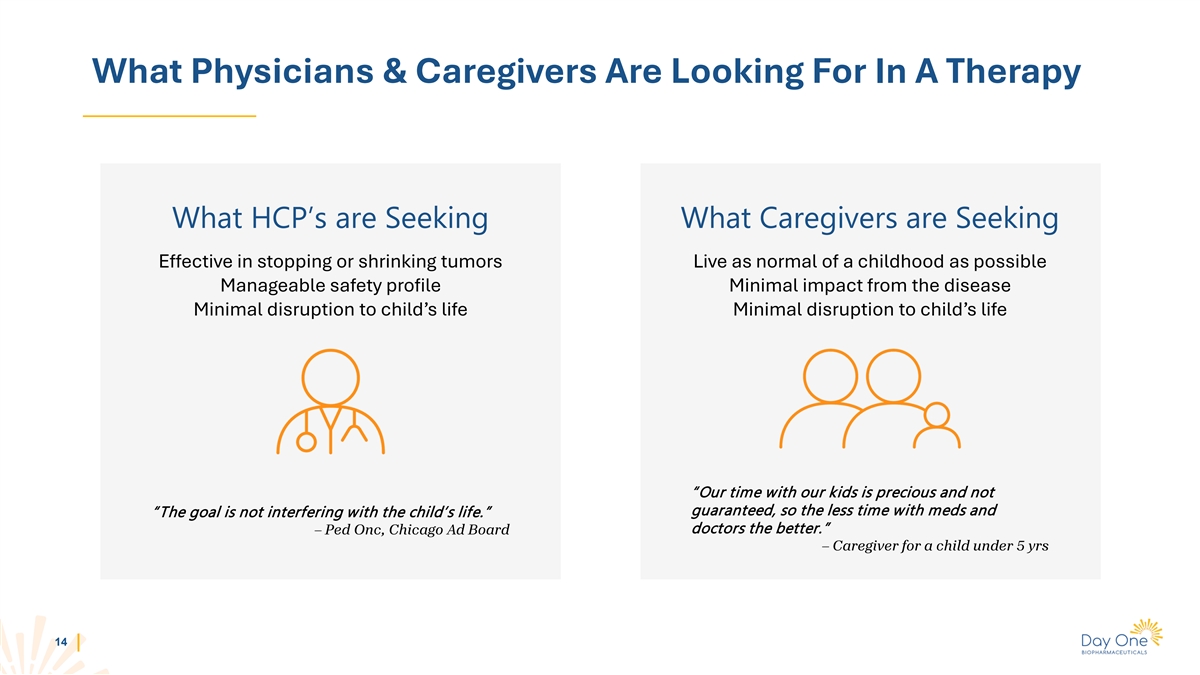 What Physicians & Caregivers Are Looking For In A Therapy

What HCP's are Seeking

Effective in stopping or shrinking tumors
Manageable safety profile
Minimal disruption to child's life

"The goal is not interfering with the child's life."
– Ped Onc, Chicago Ad Board

What Caregivers are Seeking

Live as normal of a childhood as possible
Minimal impact from the disease
Minimal disruption to child's life

"Our time with our kids is precious and not guaranteed, so the less time with meds and doctors the better."
– Caregiver for a child under 5 yrs

14

Day One
BIOPHARMACEUTICALS